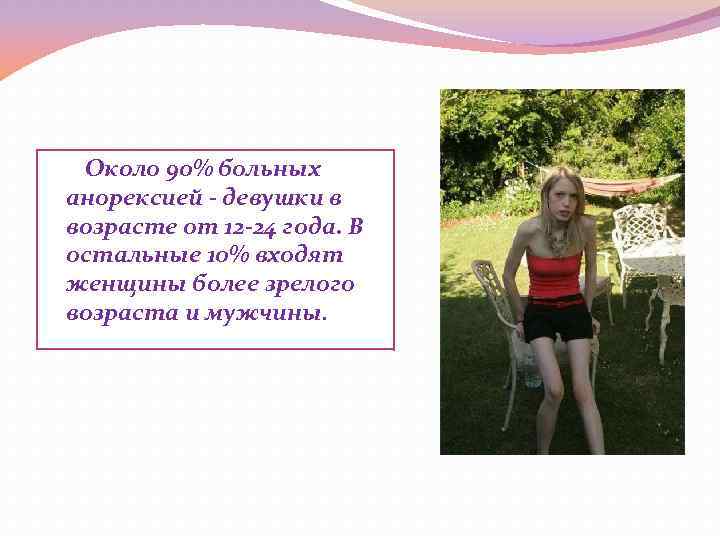 Около 90% больных анорексией - девушки в возрасте от 12-24 года. В остальные 10% входят женщины более зрелого возраста и мужчины.